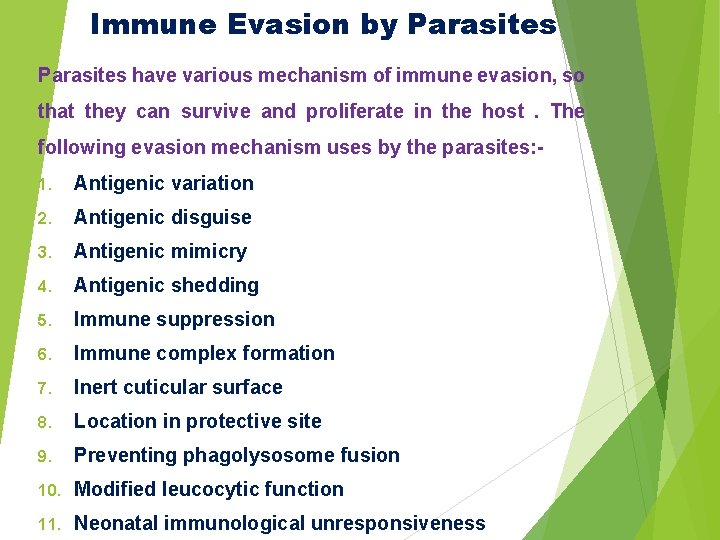 Immune Evasion by Parasites

Parasites have various mechanism of immune evasion, so that they can survive and proliferate in the host . The following evasion mechanism uses by the parasites:-

1. Antigenic variation
2. Antigenic disguise
3. Antigenic mimicry
4. Antigenic shedding
5. Immune suppression
6. Immune complex formation
7. Inert cuticular surface
8. Location in protective site
9. Preventing phagolysosome fusion
10. Modified leucocytic function
11. Neonatal immunological unresponsiveness